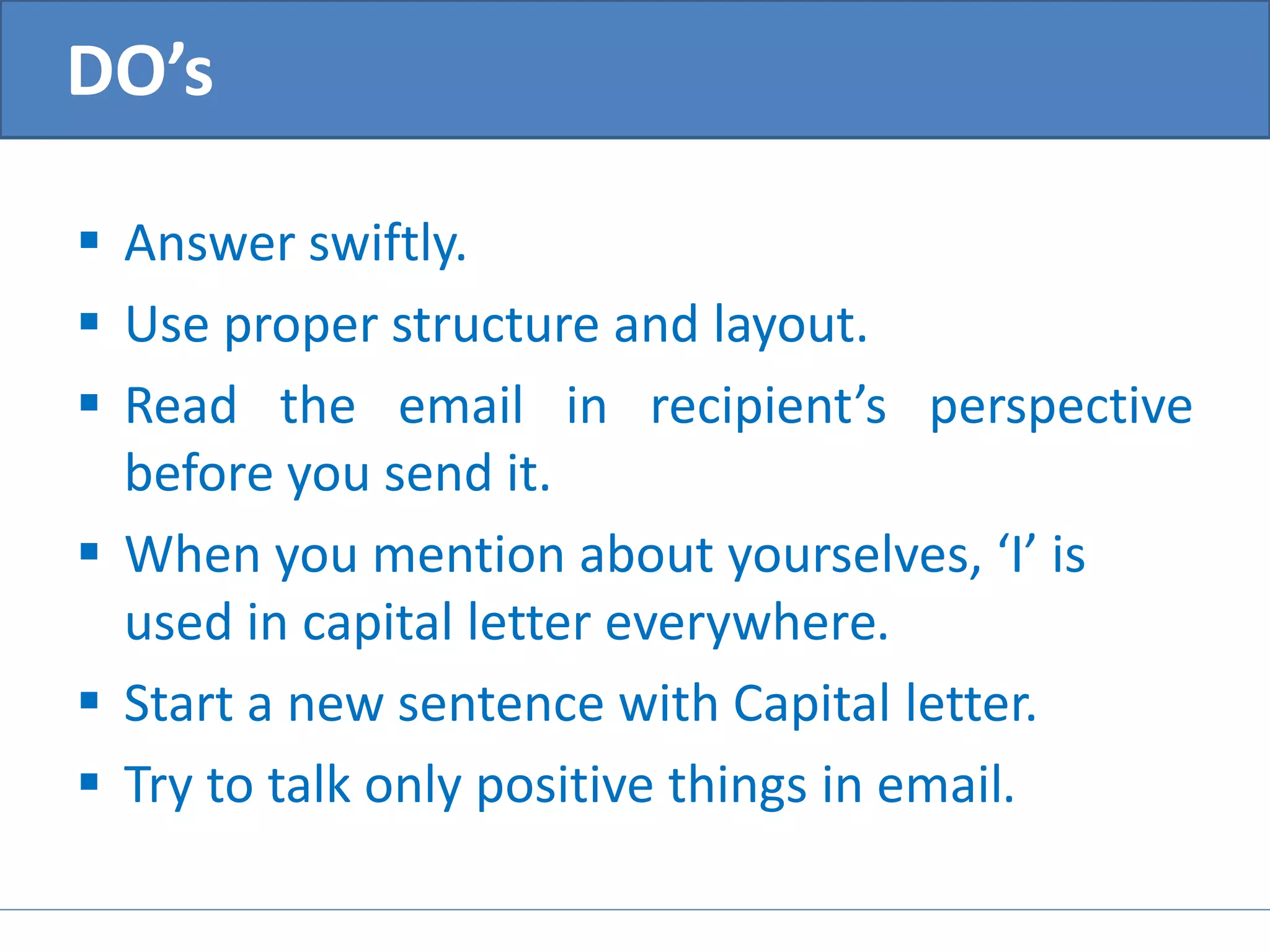 DO’s

▪ Answer swiftly.
▪ Use proper structure and layout.
▪ Read the email in recipient’s perspective before you send it.
▪ When you mention about yourselves, ‘I’ is used in capital letter everywhere.
▪ Start a new sentence with Capital letter.
▪ Try to talk only positive things in email.